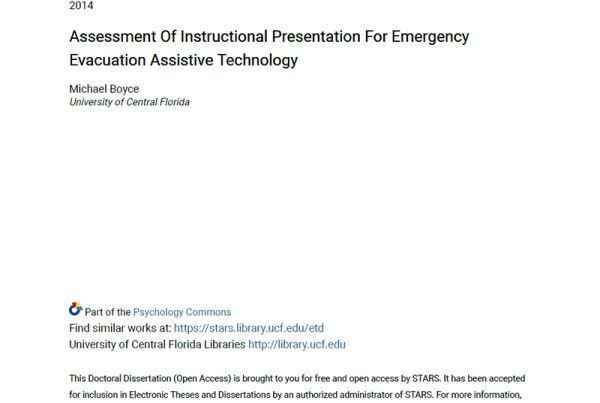 2014

Assessment Of Instructional Presentation For Emergency Evacuation Assistive Technology

Michael Boyce
University of Central Florida

Part of the Psychology Commons
Find similar works at: https://stars.library.ucf.edu/etd
University of Central Florida Libraries http://library.ucf.edu

This Doctoral Dissertation (Open Access) is brought to you for free and open access by STARS. It has been accepted for inclusion in Electronic Theses and Dissertations by an authorized administrator of STARS. For more information,